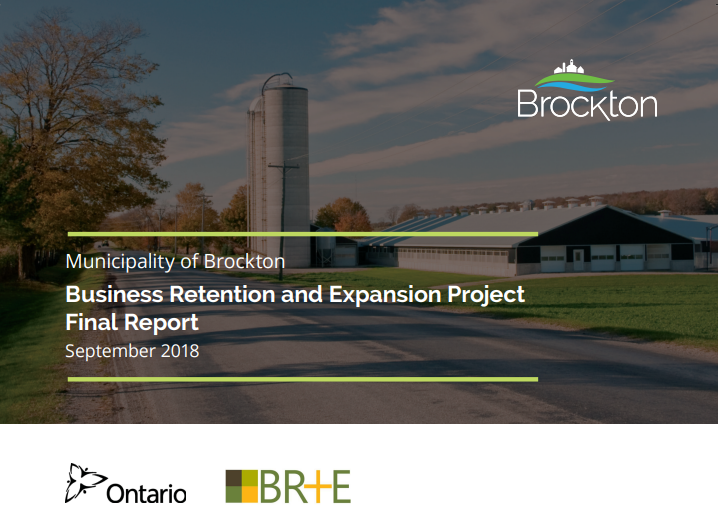 Brockton

Municipality of Brockton

Business Retention and Expansion Project Final Report

September 2018

Ontario

BR+E